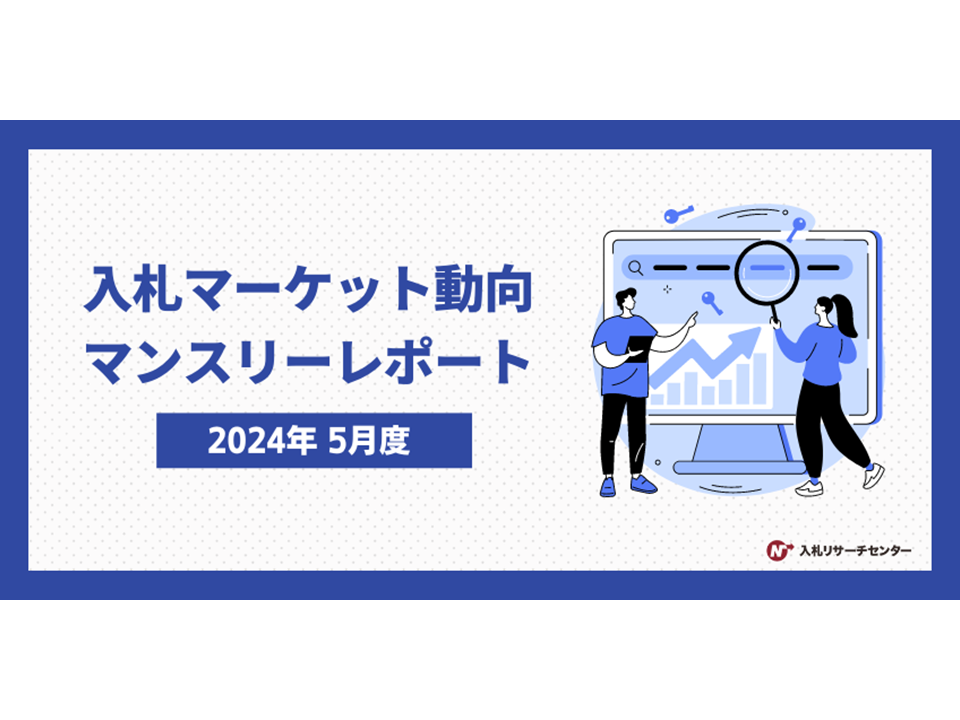 入札マーケット動向
マンスリーレポート

2024年 5月度

入札リサーチセンター